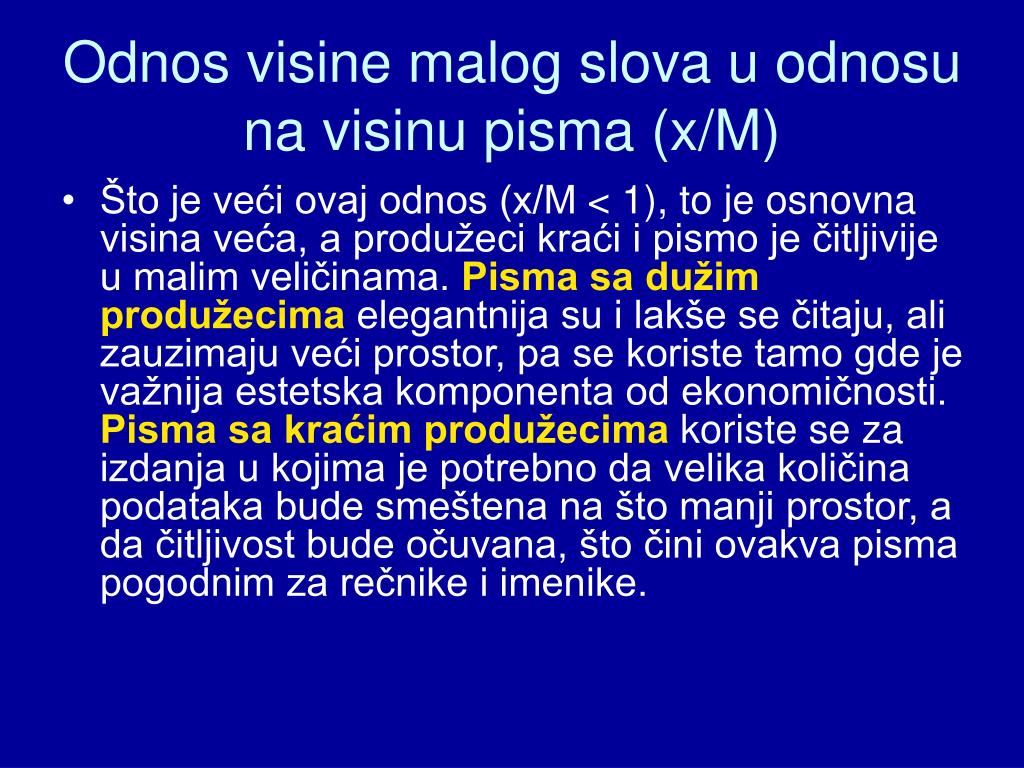 Odnos visine malog slova u odnosu na visinu pisma (x/M)

• Što je veći ovaj odnos (x/M < 1), to je osnovna visina veća, a produžeci kraći i pismo je čitljivije u malim veličinama. Pisma sa dužim produžecima elegantnija su i lakše se čitaju, ali zauzimaju veći prostor, pa se koriste tamo gde je važnija estetska komponenta od ekonomičnosti. Pisma sa kraćim produžecima koriste se za izdanja u kojima je potrebno da velika količina podataka bude smeštena na što manji prostor, a da čitljivost bude očuvana, što čini ovakva pisma pogodnim za rečnike i imenike.